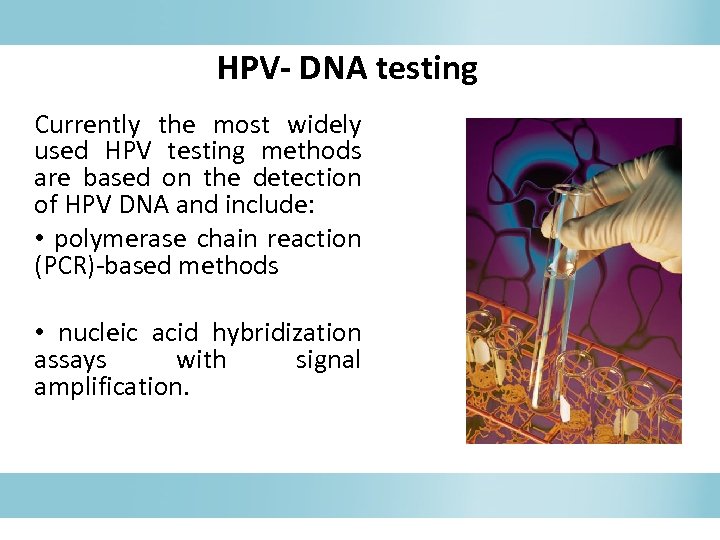 HPV- DNA testing

Currently the most widely used HPV testing methods are based on the detection of HPV DNA and include:

• polymerase chain reaction (PCR)-based methods

• nucleic acid hybridization assays with signal amplification.